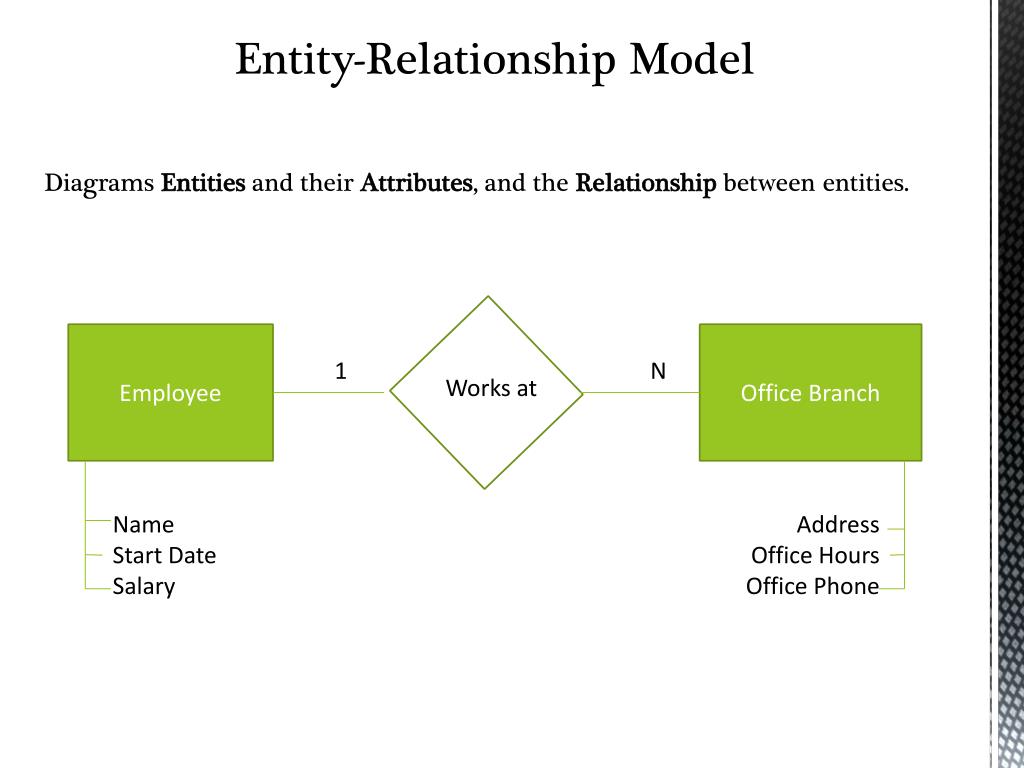 Entity-Relationship Model

Diagrams Entities and their Attributes, and the Relationship between entities.

Employee

1

Works at

N

Office Branch

Name
Start Date
Salary

Address
Office Hours
Office Phone